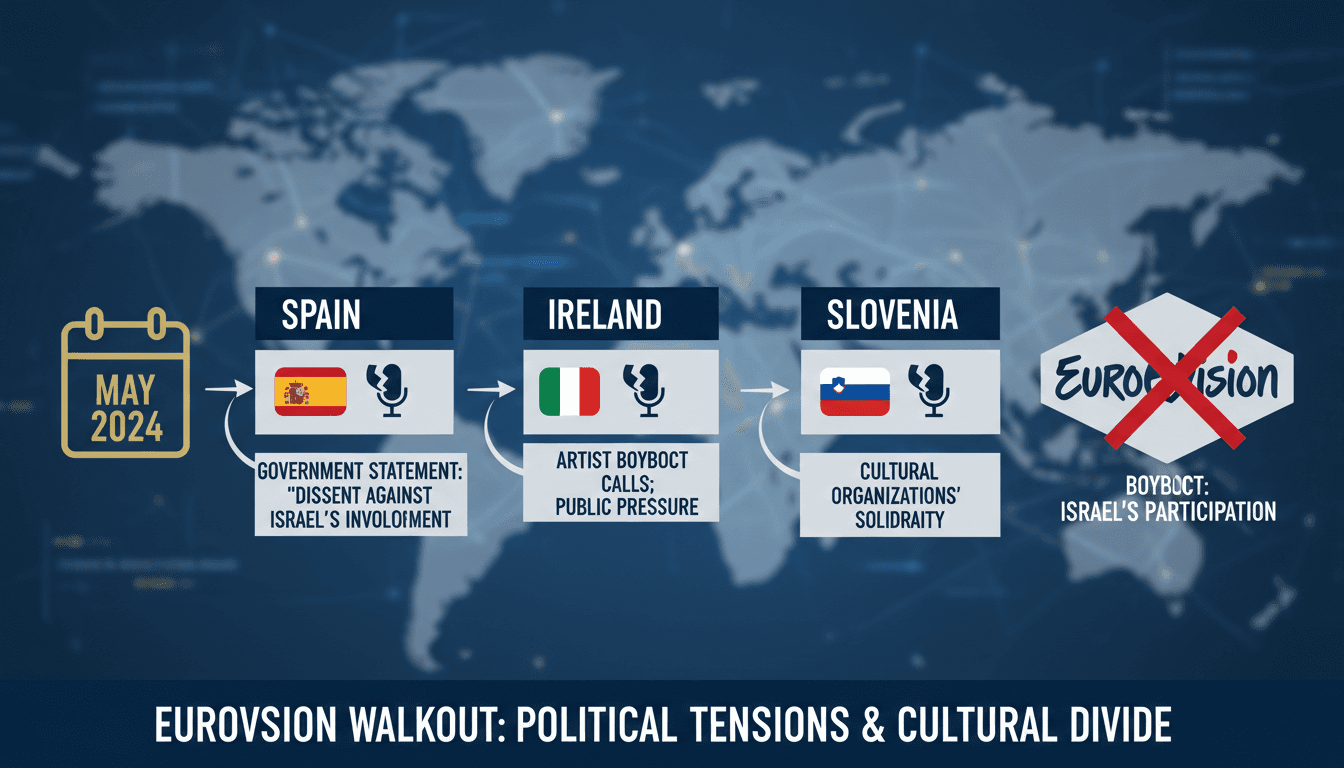 MAY
2024

SPAIN

GOVERNMENT STATEMENT:
"DISSENT AGAINST
ISRAEL'S INVOLOIMENT

IRELAND

ARTIST BOYBOCT
CALLS;
PUBLIC PRESSURE

SLOVENIA

CULTURAL
ORGANIZATIONS'
SOLIDRAITY

EUROVISION

BOYBOCT:
ISRAEL'S PARTICIPATION

EUROVSION WALKOUT: POLITICAL TENSIONS & CULTURAL DIVIDE